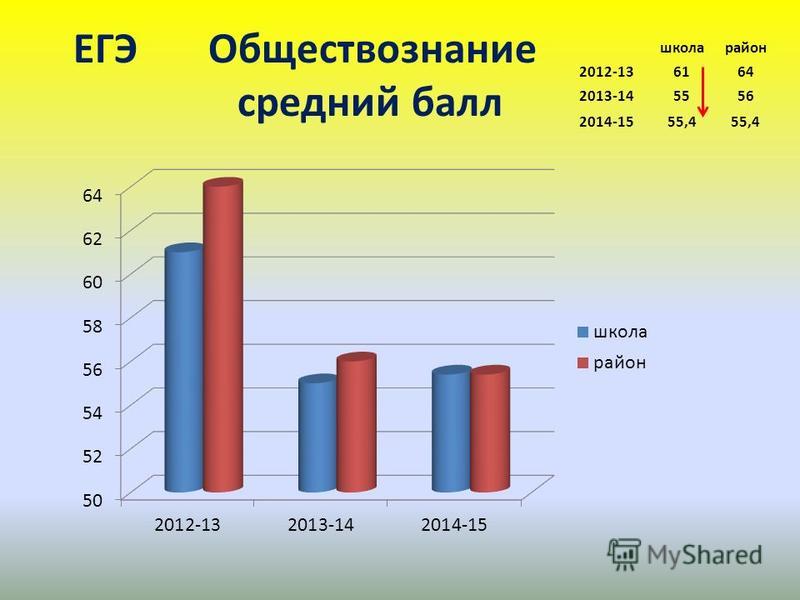 ЕГЭ Обществознание средний балл

| | школа | район |
|---|---|---|
| 2012-13 | 61 | 64 |
| 2013-14 | 55 | 56 |
| 2014-15 | 55,4 | 55,4 |

64
62
60
58
56
54
52
50

2012-13
2013-14
2014-15

школа
район

MyShared